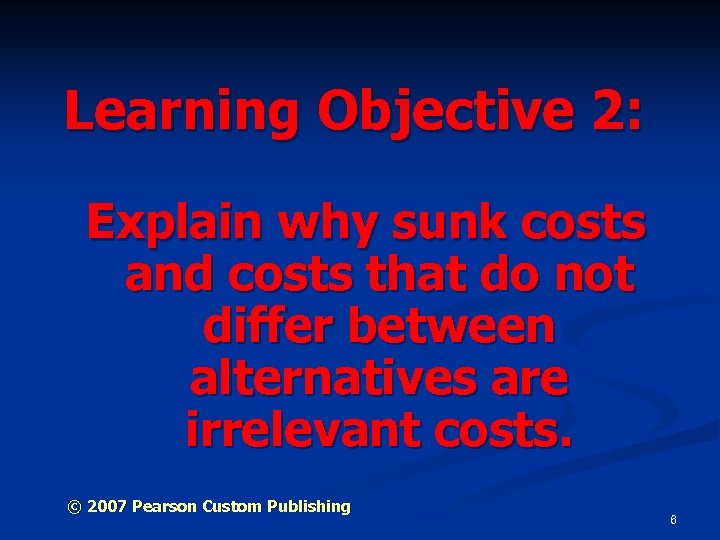 Learning Objective 2:

Explain why sunk costs and costs that do not differ between alternatives are irrelevant costs.

© 2007 Pearson Custom Publishing

6